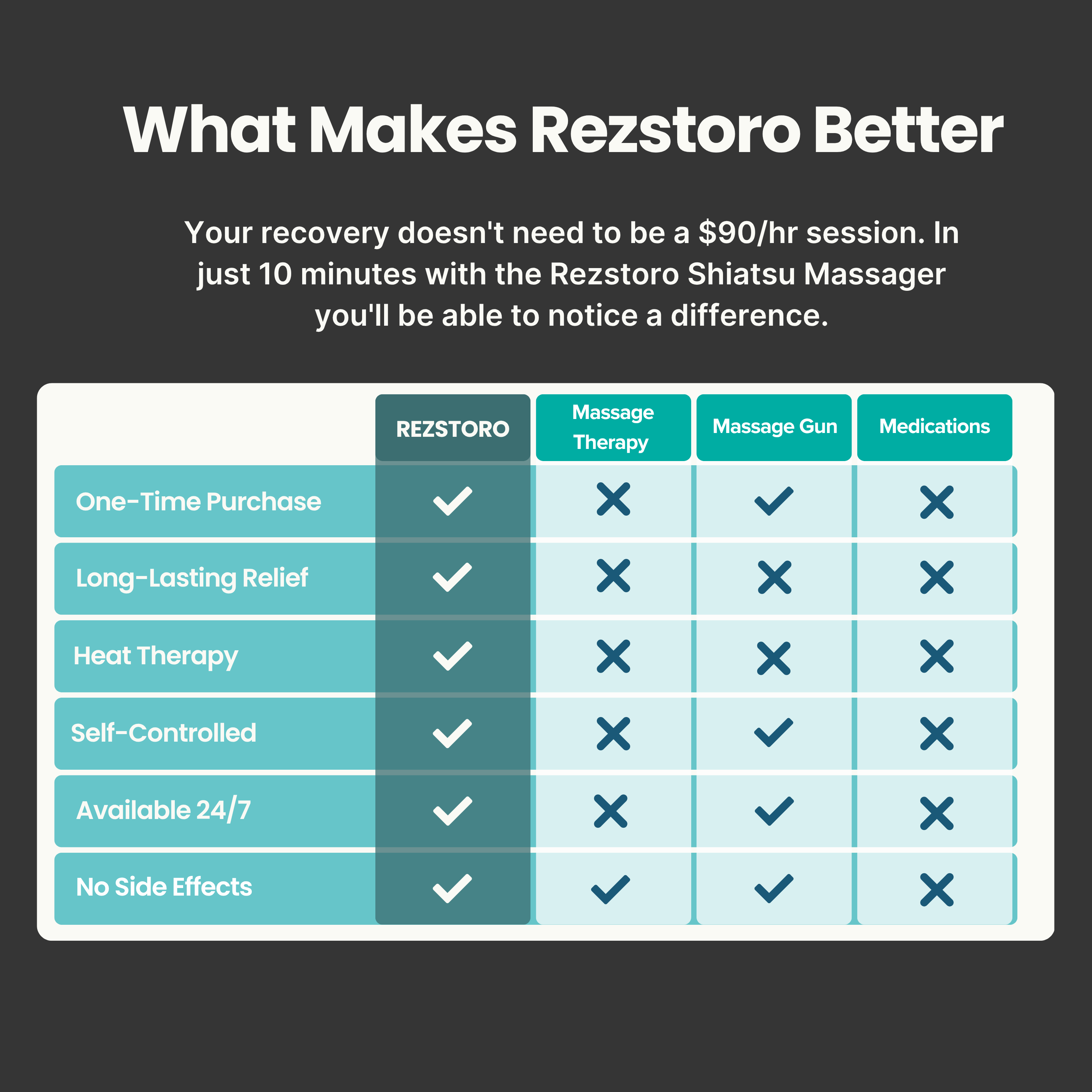 What Makes Rezstoro Better

Your recovery doesn't need to be a \$90/hr session. In just 10 minutes with the Rezstoro Shiatsu Massager you'll be able to notice a difference.

| | REZSTORO | Massage Therapy | Massage Gun | Medications |
|---|---|---|---|---|
| One-Time Purchase | ✓ | ✗ | ✓ | ✗ |
| Long-Lasting Relief | ✓ | ✗ | ✗ | ✗ |
| Heat Therapy | ✓ | ✗ | ✗ | ✗ |
| Self-Controlled | ✓ | ✗ | ✓ | ✗ |
| Available 24/7 | ✓ | ✗ | ✓ | ✗ |
| No Side Effects | ✓ | ✓ | ✓ | ✗ |